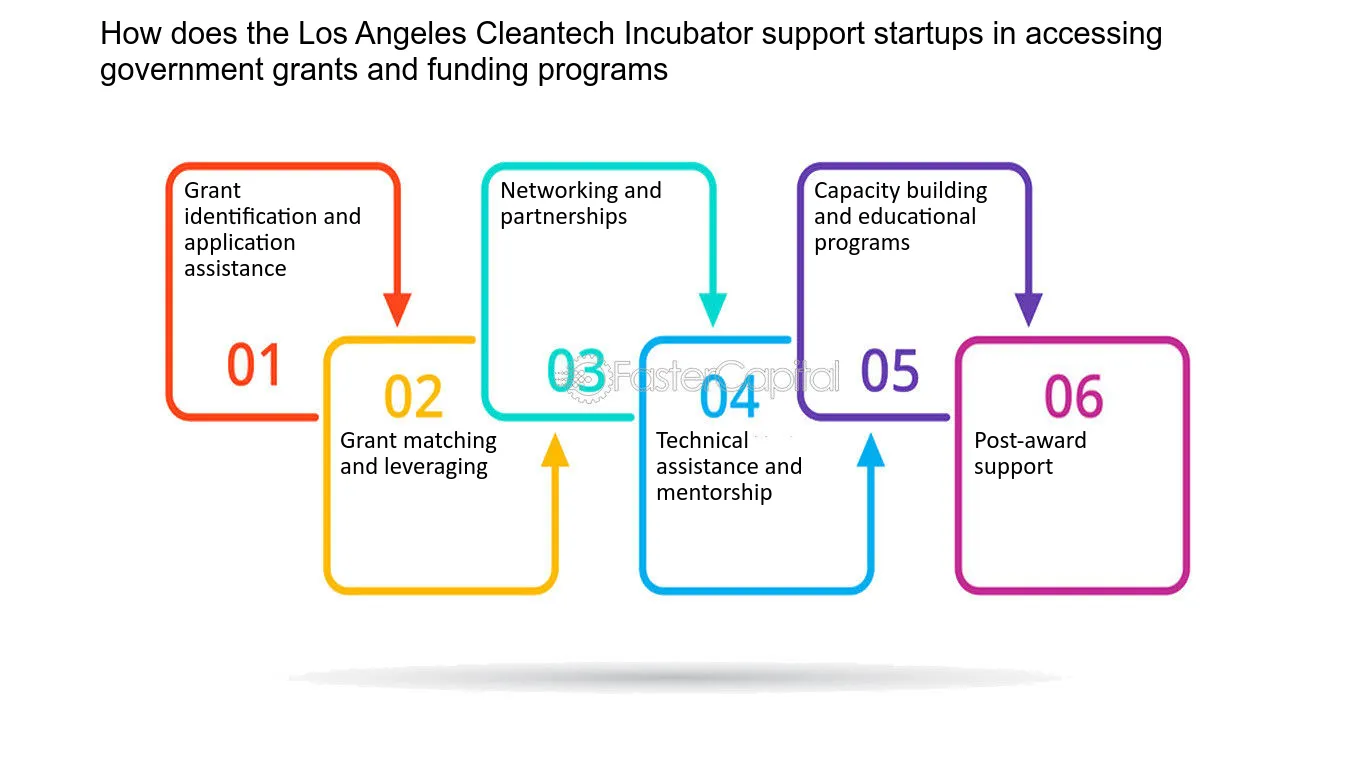 How does the Los Angeles Cleantech Incubator support startups in accessing government grants and funding programs

Grant identification and application assistance

01

02

Grant matching and leveraging

Networking and partnerships

03

FasterCapital

04

Technical assistance and mentorship

Capacity building and educational programs

05

06

Post-award support